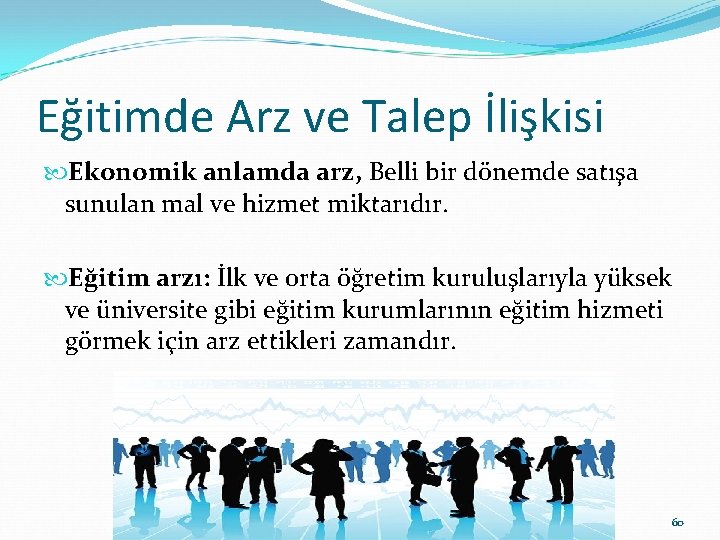 Eğitimde Arz ve Talep İlişkisi

Ekonomik anlamda arz, Belli bir dönemde satışa sunulan mal ve hizmet miktarıdır.

Eğitim arzı: İlk ve orta öğretim kuruluşlarıyla yüksek ve üniversite gibi eğitim kurumlarının eğitim hizmeti görmek için arz ettikleri zamandır.

60